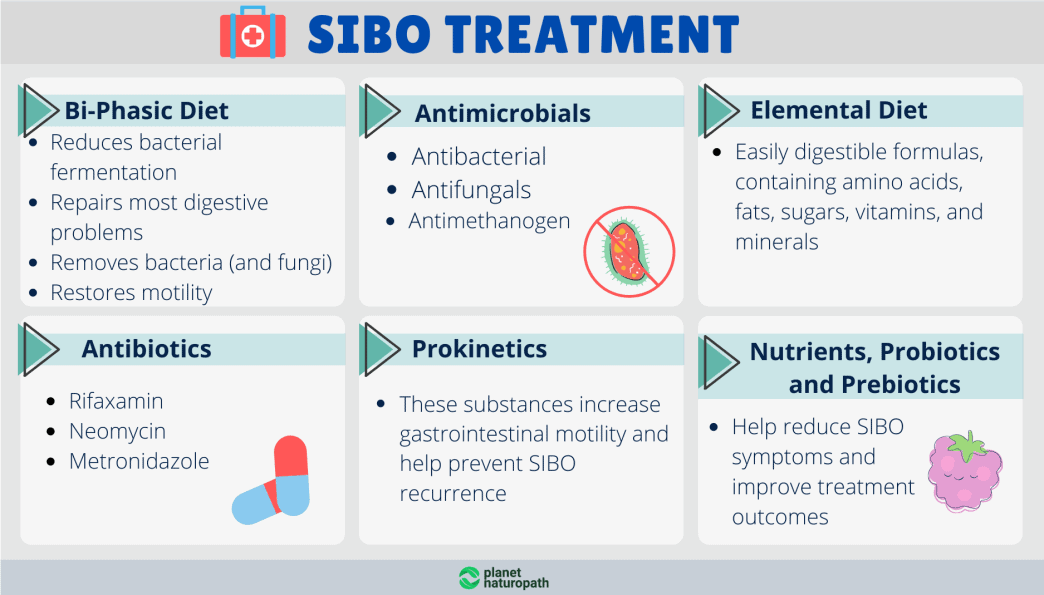 SIBO TREATMENT

Bi-Phasic Diet
- Reduces bacterial fermentation
- Repairs most digestive problems
- Removes bacteria (and fungi)
- Restores motility

Antimicrobials
- Antibacterial
- Antifungals
- Antimethanogen

Elemental Diet
- Easily digestible formulas, containing amino acids, fats, sugars, vitamins, and minerals

Antibiotics
- Rifaxamin
- Neomycin
- Metronidazole

Prokinetics
- These substances increase gastrointestinal motility and help prevent SIBO recurrence

Nutrients, Probiotics and Prebiotics
- Help reduce SIBO symptoms and improve treatment outcomes

planet naturopath